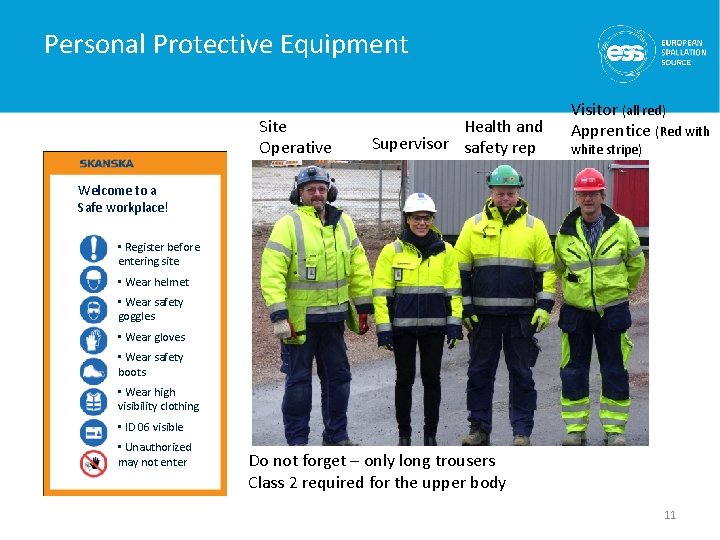 Personal Protective Equipment

ess EUROPEAN SPALLATION SOURCE

SKANSKA

Welcome to a Safe workplace!

▪ Register before entering site

▪ Wear helmet

▪ Wear safety goggles

▪ Wear gloves

▪ Wear safety boots

▪ Wear high visibility clothing

▪ ID 06 visible

▪ Unauthorized may not enter

Site Operative

Supervisor

Health and safety rep

Visitor (all red)
Apprentice (Red with white stripe)

Do not forget – only long trousers
Class 2 required for the upper body

11